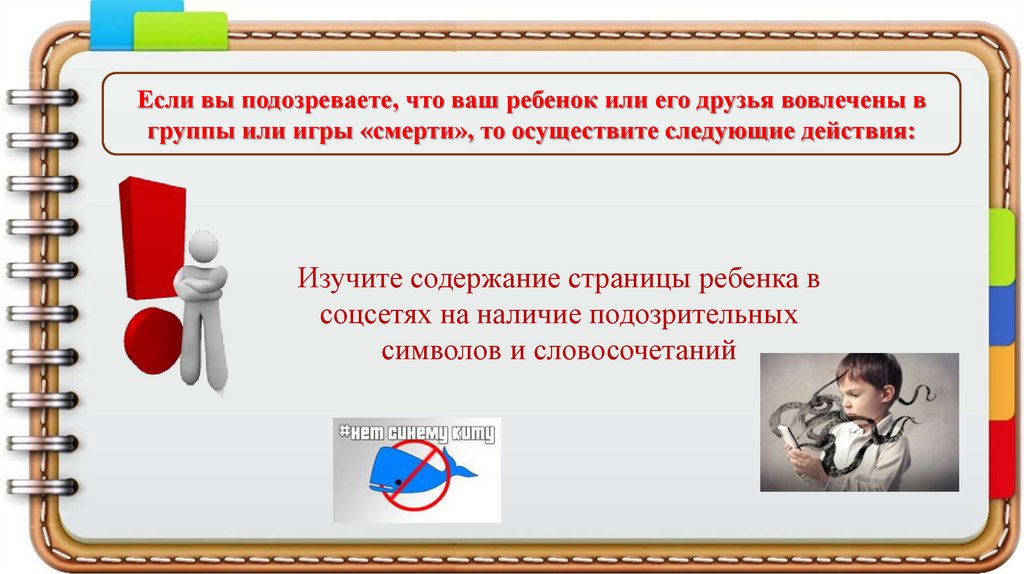 Если вы подозреваете, что ваш ребенок или его друзья вовлечены в группы или игры «смерти», то осуществите следующие действия:

Изучите содержание страницы ребенка в соцсетях на наличие подозрительных символов и словосочетаний

#нет синему киту